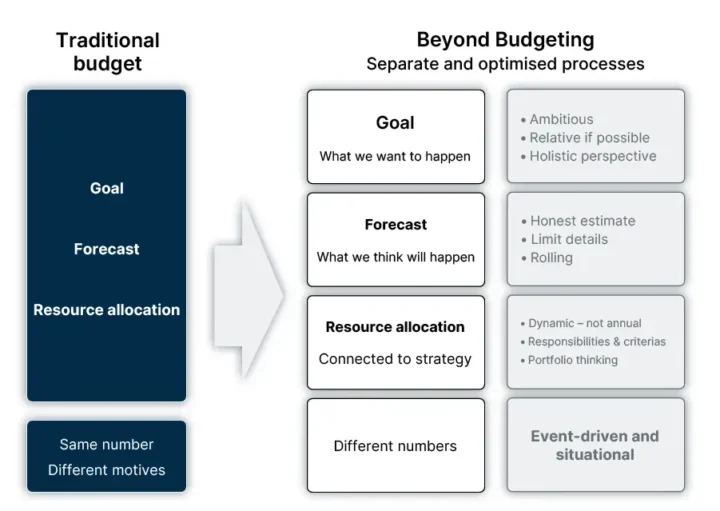 Traditional budget

Goal

Forecast

Resource allocation

Same number
Different motives

Beyond Budgeting
Separate and optimised processes

Goal
What we want to happen

• Ambitious
• Relative if possible
• Holistic perspective

Forecast
What we think will happen

• Honest estimate
• Limit details
• Rolling

Resource allocation
Connected to strategy

• Dynamic – not annual
• Responsibilities & criterias
• Portfolio thinking

Different numbers

Event-driven and situational